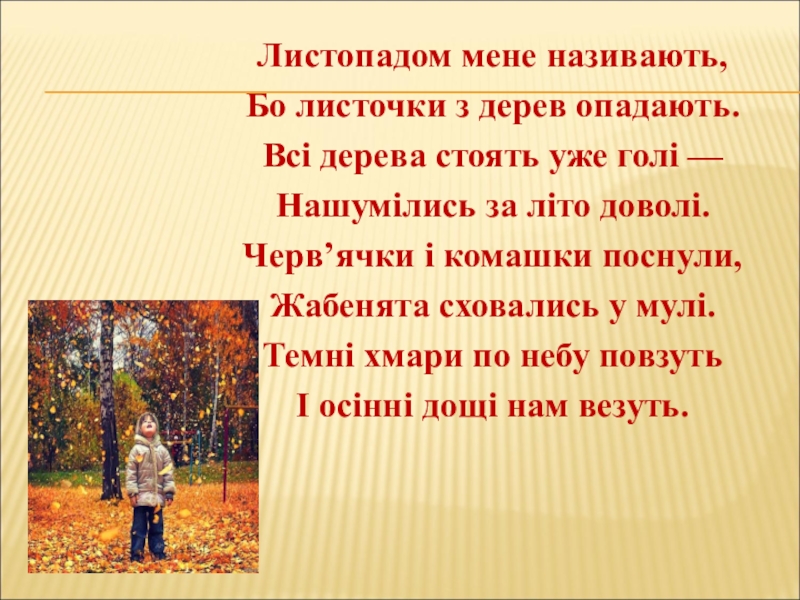 Листопадом мене називають,
Бо листочки з дерев опадають.
Всі дерева стоять уже голі —
Нашумілись за літо доволі.
Черв’ячки і комашки поснули,
Жабенята сховались у мулі.
Темні хмари по небу повзуть
І осінні дощі нам везуть.